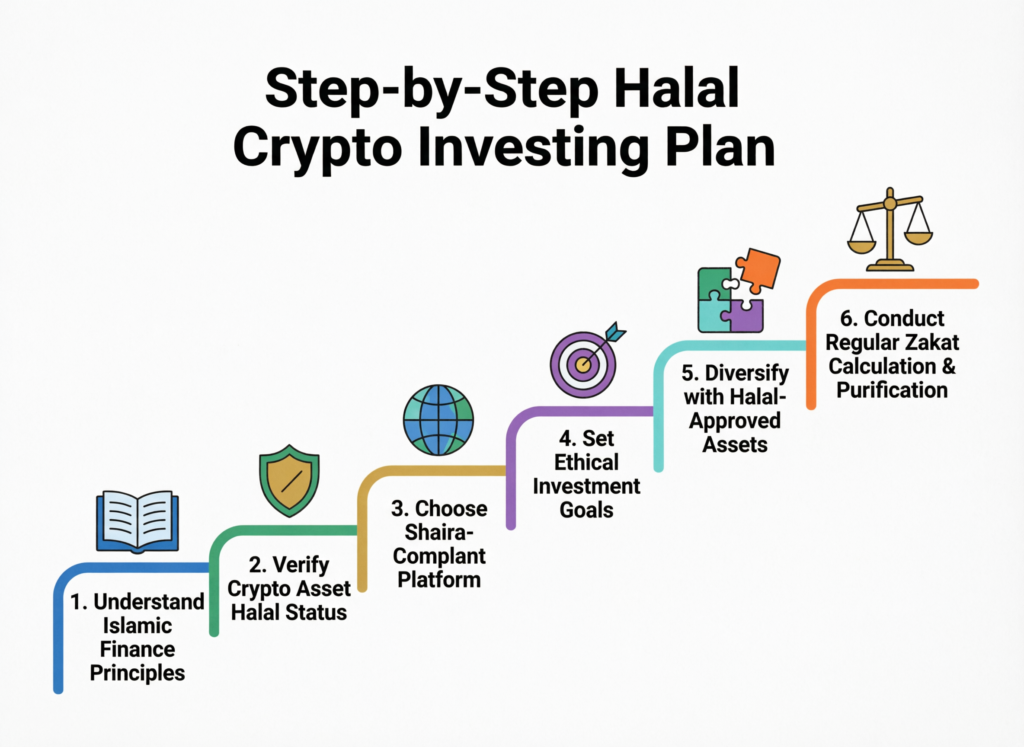 Step-by-Step Halal Crypto Investing Plan

1. Understand Islamic Finance Principles

2. Verify Crypto Asset Halal Status

3. Choose Shaira-Complant Platform

4. Set Ethical Investment Goals

5. Diversify with Halal-Approved Assets

6. Conduct Regular Zakat Calculation & Purification